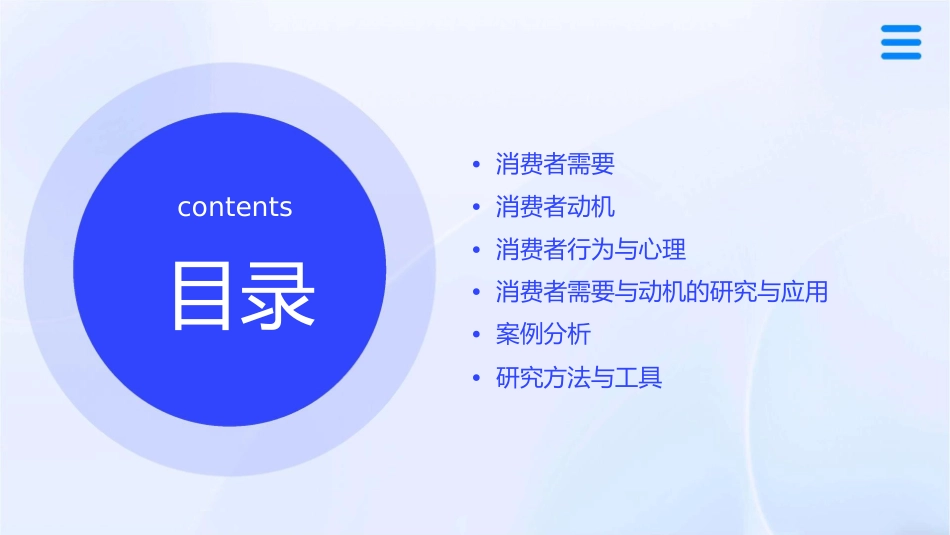 contents

目录

• 消费者需要
• 消费者动机
• 消费者行为与心理
• 消费者需要与动机的研究与应用
• 案例分析
• 研究方法与工具